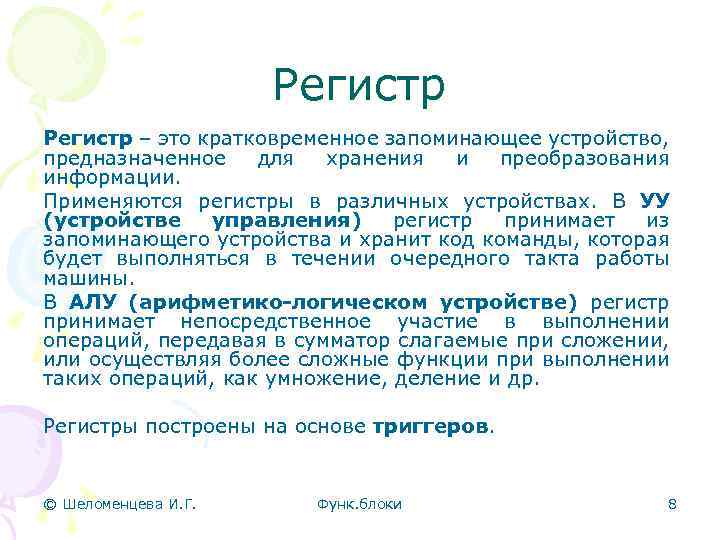 Регистр

Регистр – это кратковременное запоминающее устройство, предназначенное для хранения и преобразования информации.

Применяются регистры в различных устройствах. В УУ (устройстве управления) регистр принимает из запоминающего устройства и хранит код команды, которая будет выполняться в течении очередного такта работы машины.

В АЛУ (арифметико-логическом устройстве) регистр принимает непосредственное участие в выполнении операций, передавая в сумматор слагаемые при сложении, или осуществляя более сложные функции при выполнении таких операций, как умножение, деление и др.

Регистры построены на основе триггеров.

© Шеломенцева И.Г.

Функ.блоки

8